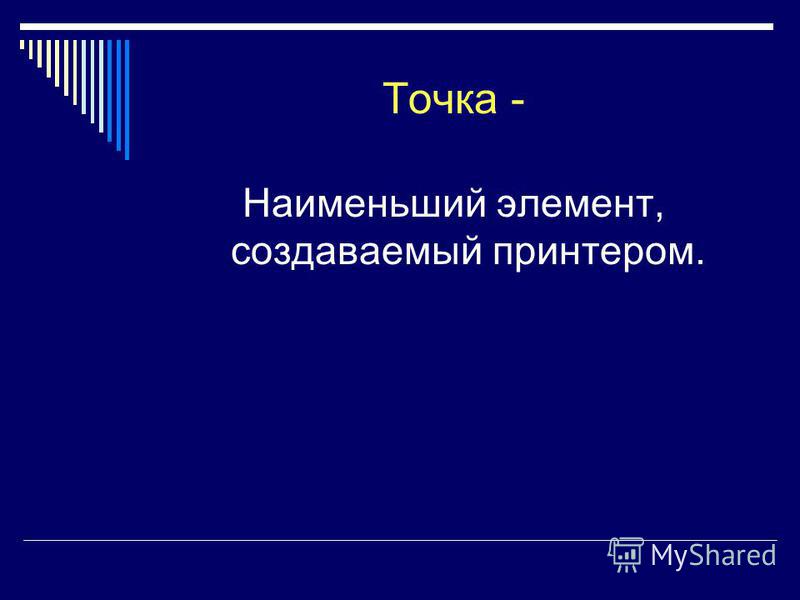 Точка -

Наименьший элемент, создаваемый принтером.

MyShared